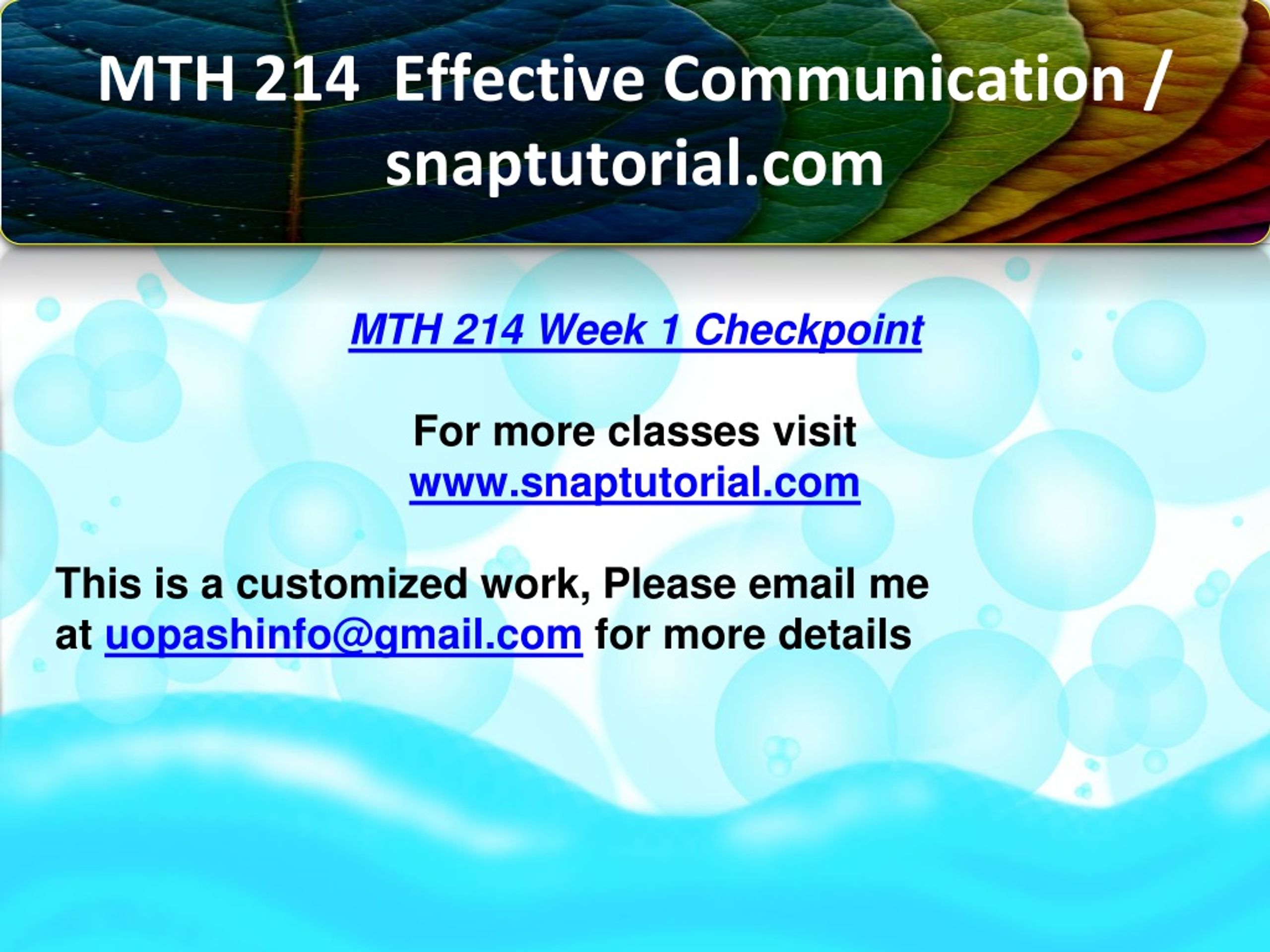 MTH 214 Effective Communication / snaptutorial.com

MTH 214 Week 1 Checkpoint

For more classes visit
www.snaptutorial.com

This is a customized work, Please email me at uopashinfo@gmail.com for more details